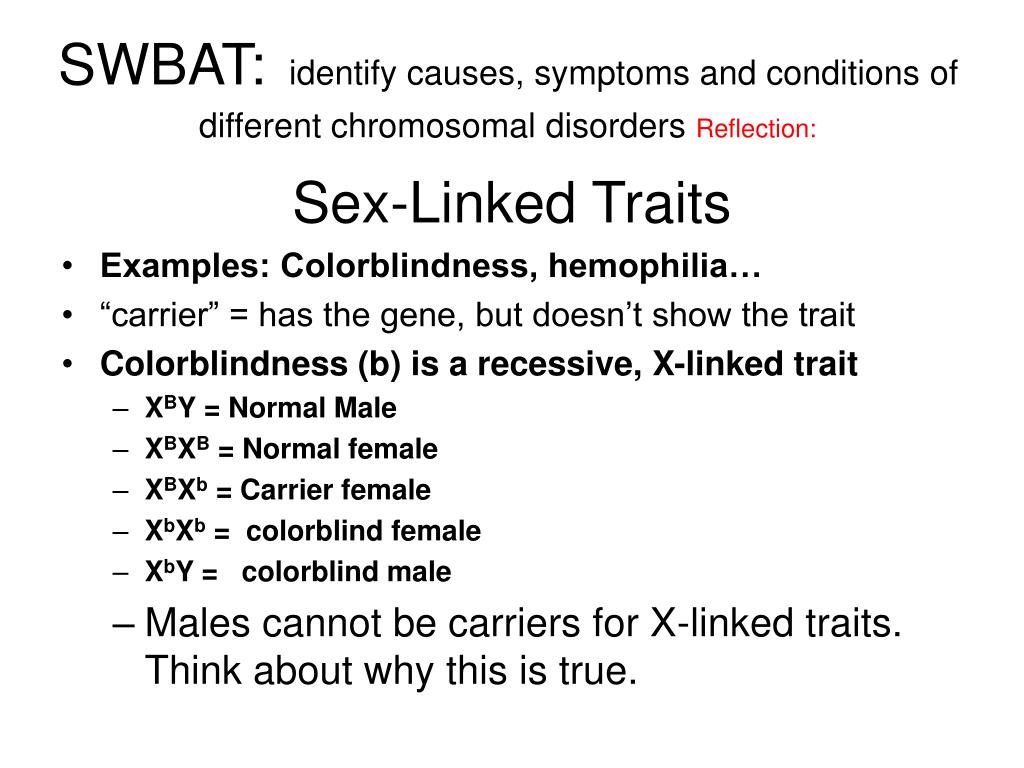 SWBAT: identify causes, symptoms and conditions of different chromosomal disorders Reflection:

Sex-Linked Traits

• Examples: Colorblindness, hemophilia…
• “carrier” = has the gene, but doesn’t show the trait
• Colorblindness (b) is a recessive, X-linked trait
– $X^BY$ = Normal Male
– $X^BX^B$ = Normal female
– $X^BX^b$ = Carrier female
– $X^bX^b$ = colorblind female
– $X^bY$ = colorblind male
– Males cannot be carriers for X-linked traits. Think about why this is true.